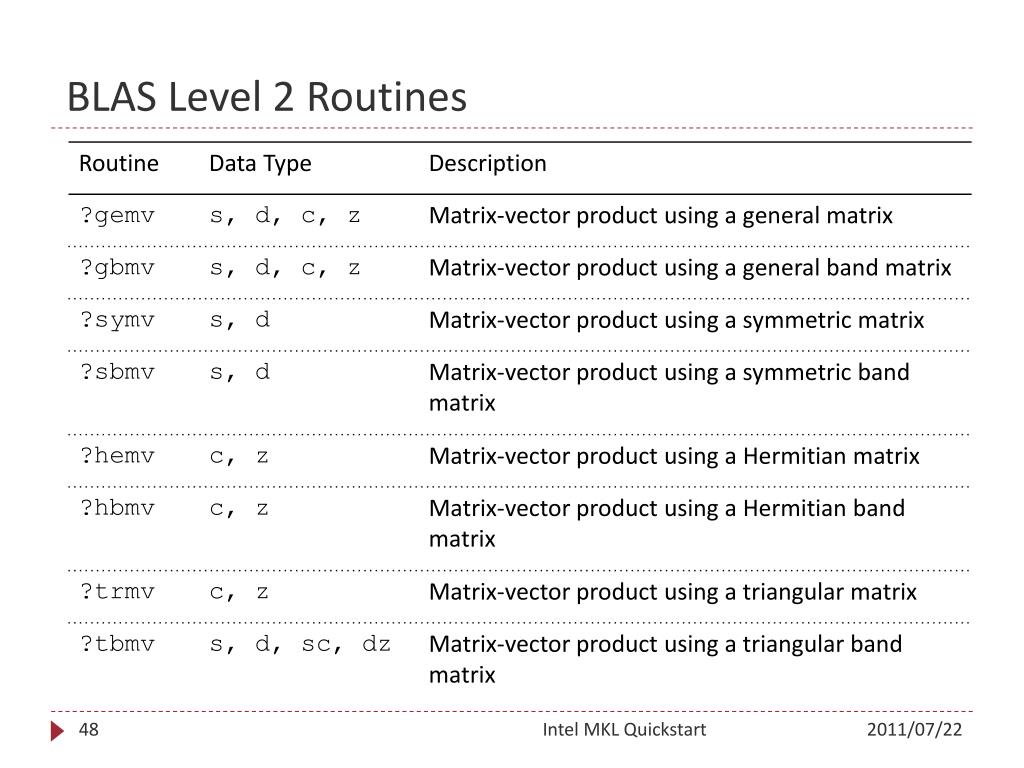 BLAS Level 2 Routines

| Routine | Data Type | Description |
|---|---|---|
| ?gemv | s, d, c, z | Matrix-vector product using a general matrix |
| ?gbmv | s, d, c, z | Matrix-vector product using a general band matrix |
| ?symv | s, d | Matrix-vector product using a symmetric matrix |
| ?sbmv | s, d | Matrix-vector product using a symmetric band matrix |
| ?hemv | c, z | Matrix-vector product using a Hermitian matrix |
| ?hbmv | c, z | Matrix-vector product using a Hermitian band matrix |
| ?trmv | c, z | Matrix-vector product using a triangular matrix |
| ?tbmv | s, d, sc, dz | Matrix-vector product using a triangular band matrix |

48 Intel MKL Quickstart 2011/07/22